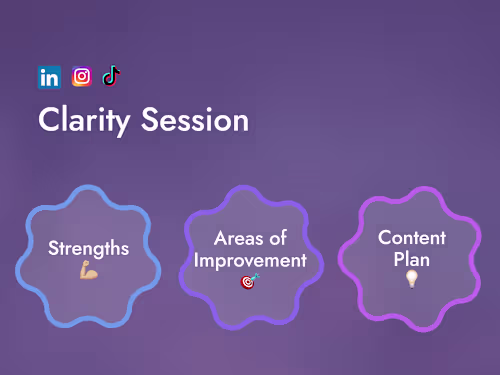 in

Clarity Session

Strengths 💪

Areas of Improvement 🎯

Content Plan 💡